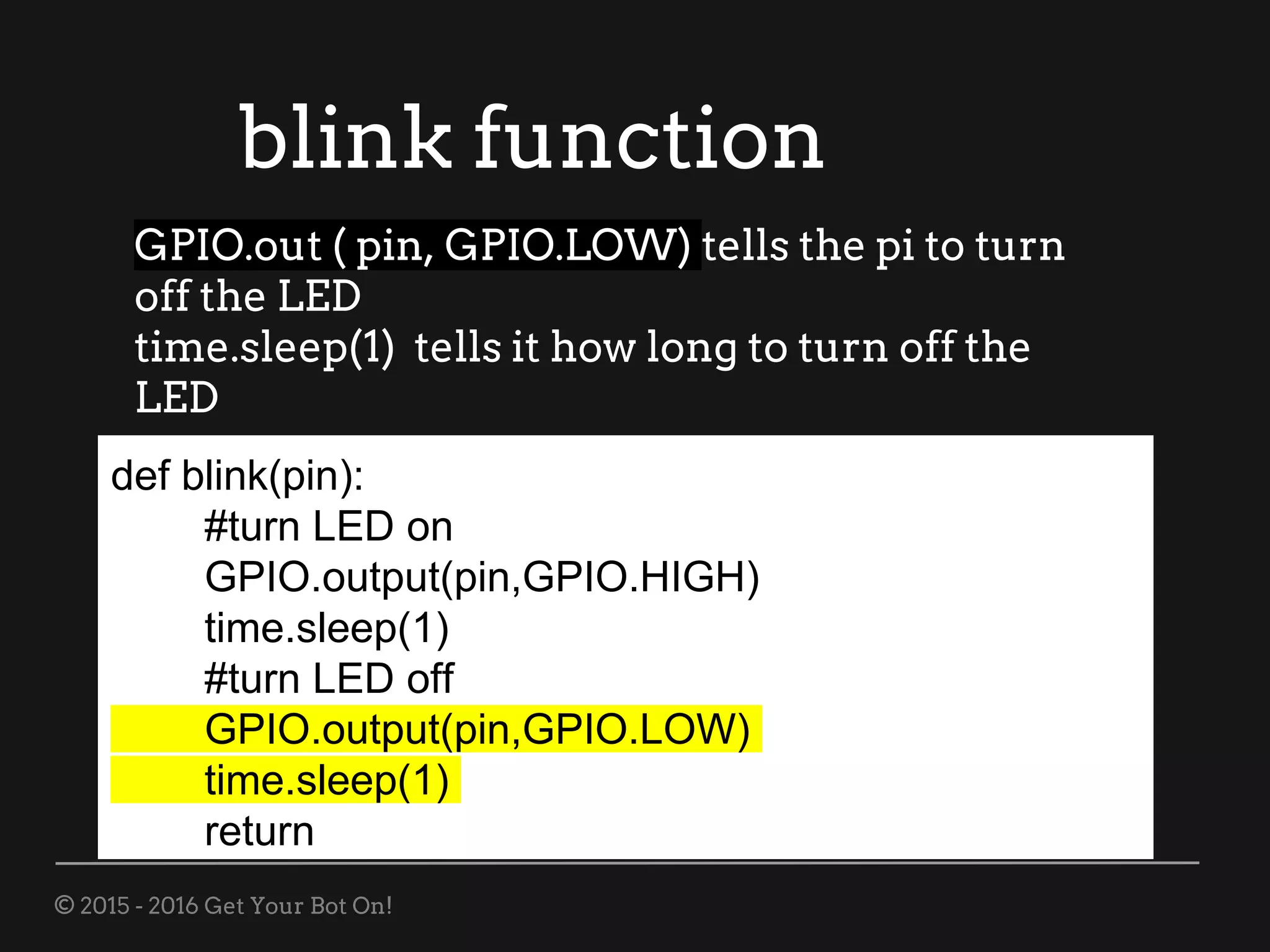 blink function

GPIO.out ( pin, GPIO.LOW) tells the pi to turn off the LED
time.sleep(1)  tells it how long to turn off the LED

def blink(pin):
	#turn LED on
	GPIO.output(pin,GPIO.HIGH)
	time.sleep(1)
	#turn LED off
	GPIO.output(pin,GPIO.LOW)
	time.sleep(1)
	return

© 2015 - 2016 Get Your Bot On!